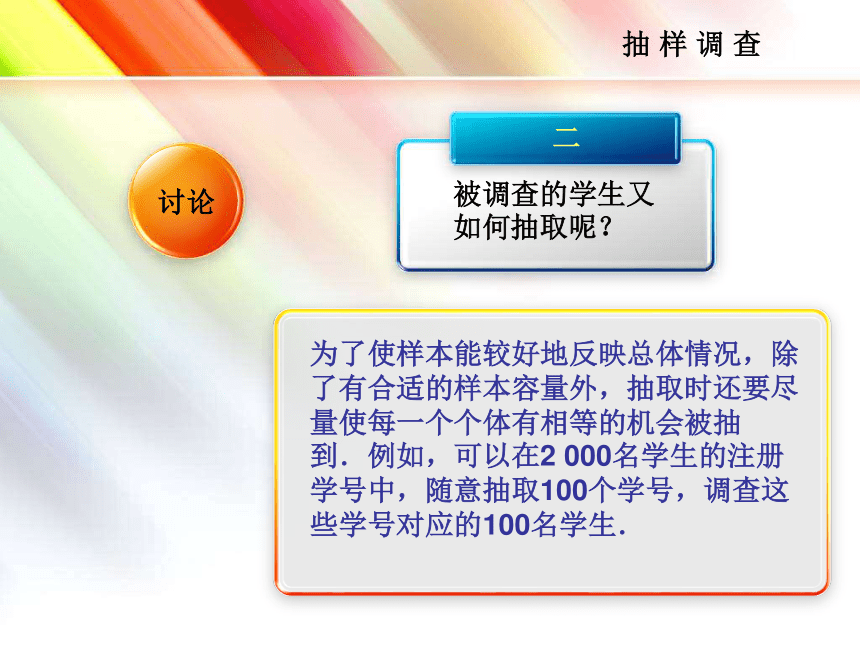 抽样调查

讨论

二

被调查的学生又如何抽取呢？

为了使样本能较好地反映总体情况，除了有合适的样本容量外，抽取时还要尽量使每一个个体有相等的机会被抽到．例如，可以在2 000名学生的注册学号中，随意抽取100个学号，调查这些学号对应的100名学生．